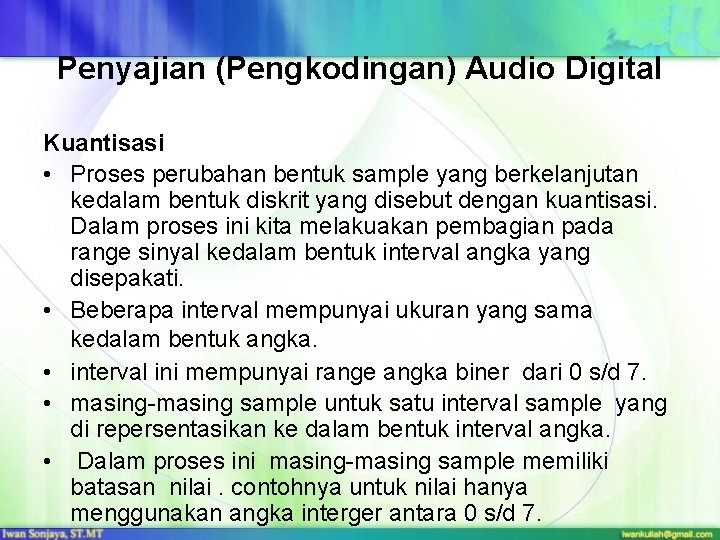 Penyajian (Pengkodingan) Audio Digital

Kuantisasi

• Proses perubahan bentuk sample yang berkelanjutan kedalam bentuk diskrit yang disebut dengan kuantisasi. Dalam proses ini kita melakuakan pembagian pada range sinyal kedalam bentuk interval angka yang disepakati.
• Beberapa interval mempunyai ukuran yang sama kedalam bentuk angka.
• interval ini mempunyai range angka biner dari 0 s/d 7.
• masing-masing sample untuk satu interval sample yang di repersentasikan ke dalam bentuk interval angka.
• Dalam proses ini masing-masing sample memiliki batasan nilai . contohnya untuk nilai hanya menggunakan angka interger antara 0 s/d 7.

Iwan Sonjaya, ST.MT

iwankuliah@gmail.com